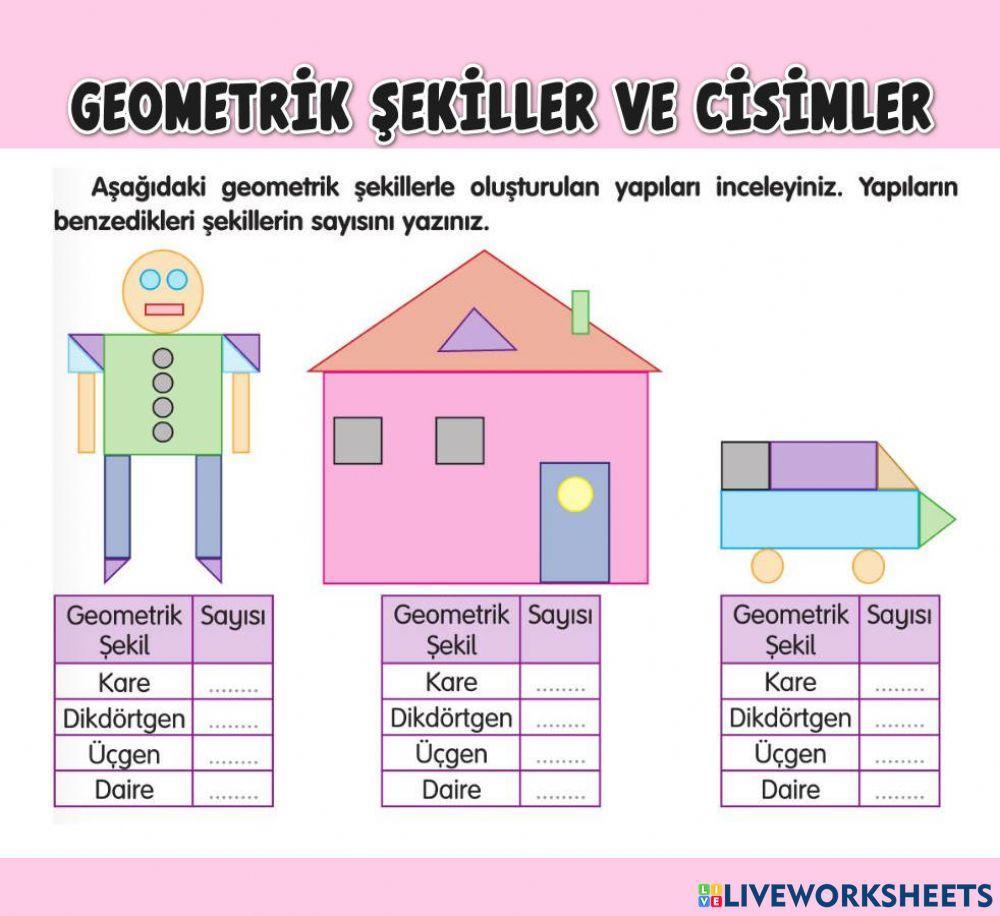 GEOMETRİK ŞEKİLLER VE CİSİMLER

Aşağıdaki geometrik şekillerle oluşturulan yapıları inceleyiniz. Yapıların benzedikleri şekillerin sayısını yazınız.

| Geometrik Şekil | Sayısı |
|---|---|
| Kare | ........ |
| Dikdörtgen | ........ |
| Üçgen | ........ |
| Daire | ........ |

| Geometrik Şekil | Sayısı |
|---|---|
| Kare | ........ |
| Dikdörtgen | ........ |
| Üçgen | ........ |
| Daire | ........ |

| Geometrik Şekil | Sayısı |
|---|---|
| Kare | ........ |
| Dikdörtgen | ........ |
| Üçgen | ........ |
| Daire | ........ |

LIVEWORKSHEETS